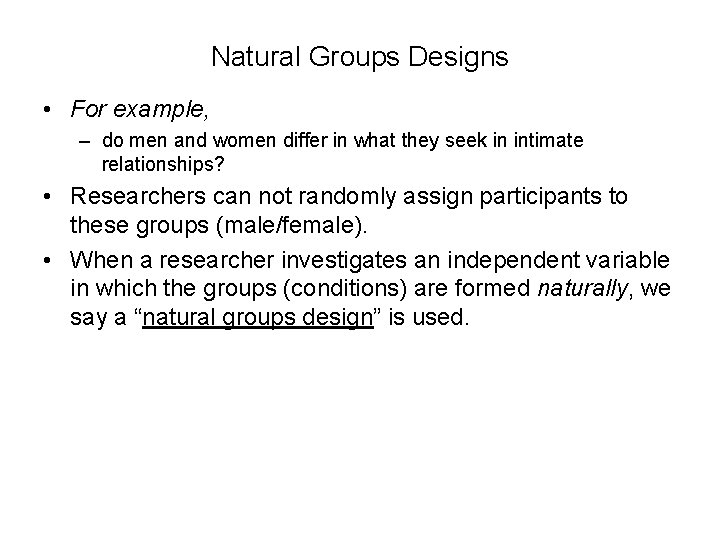 Natural Groups Designs

• For example,
– do men and women differ in what they seek in intimate relationships?

• Researchers can not randomly assign participants to these groups (male/female).

• When a researcher investigates an independent variable in which the groups (conditions) are formed naturally, we say a “natural groups design” is used.